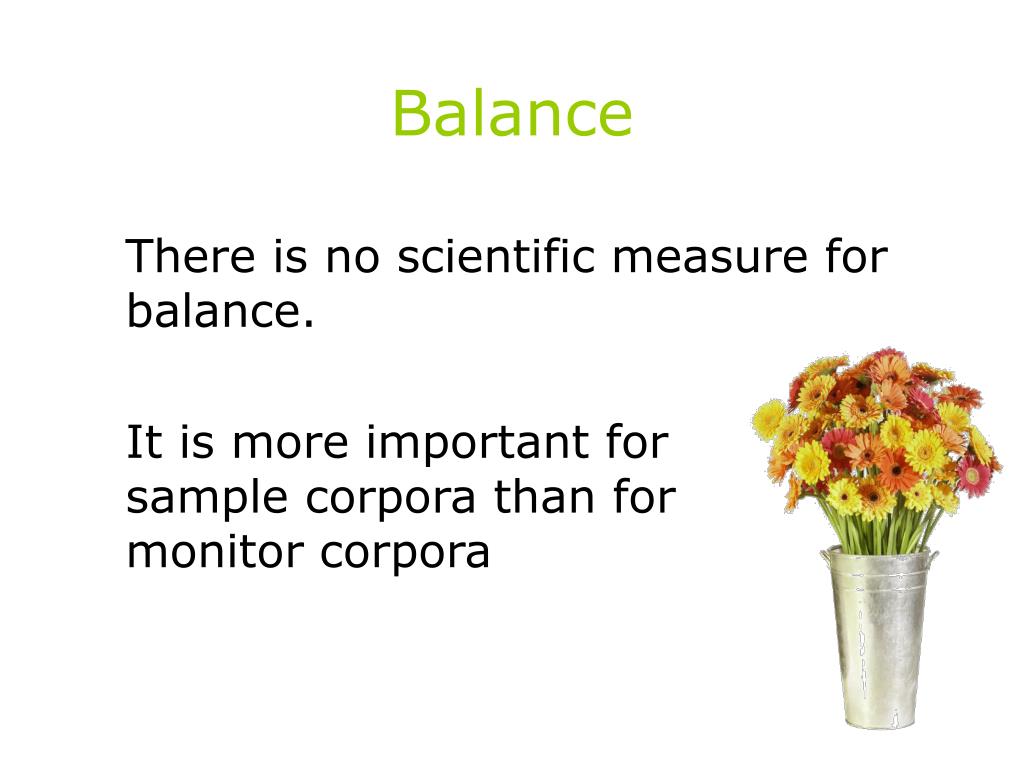 Balance

There is no scientific measure for balance.

It is more important for sample corpora than for monitor corpora